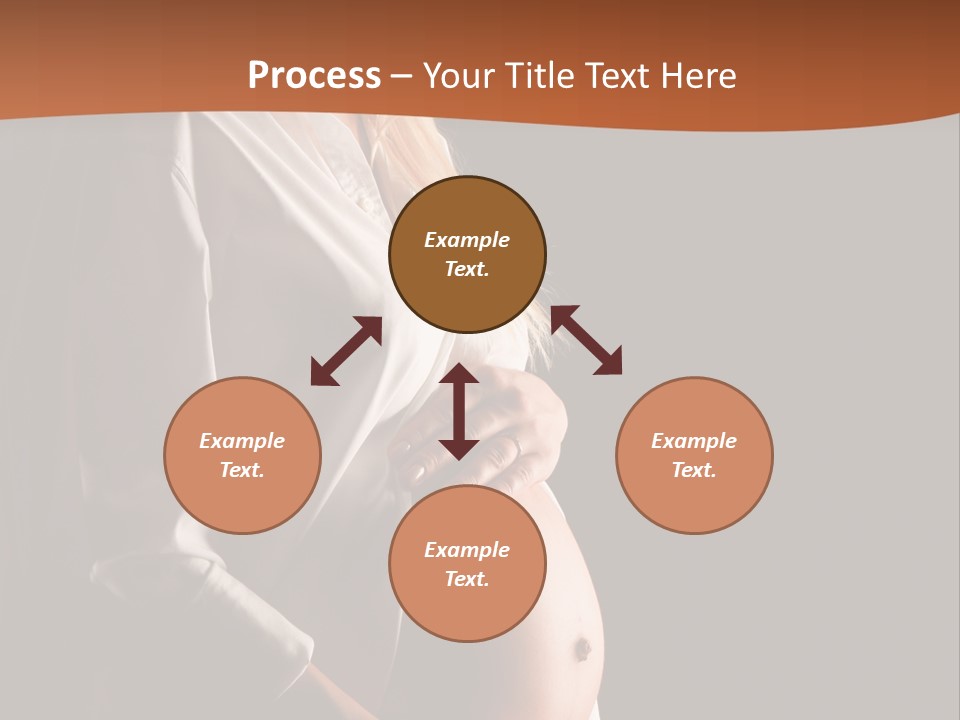 Process – Your Title Text Here

Example Text.

Example Text.

Example Text.

Example Text.